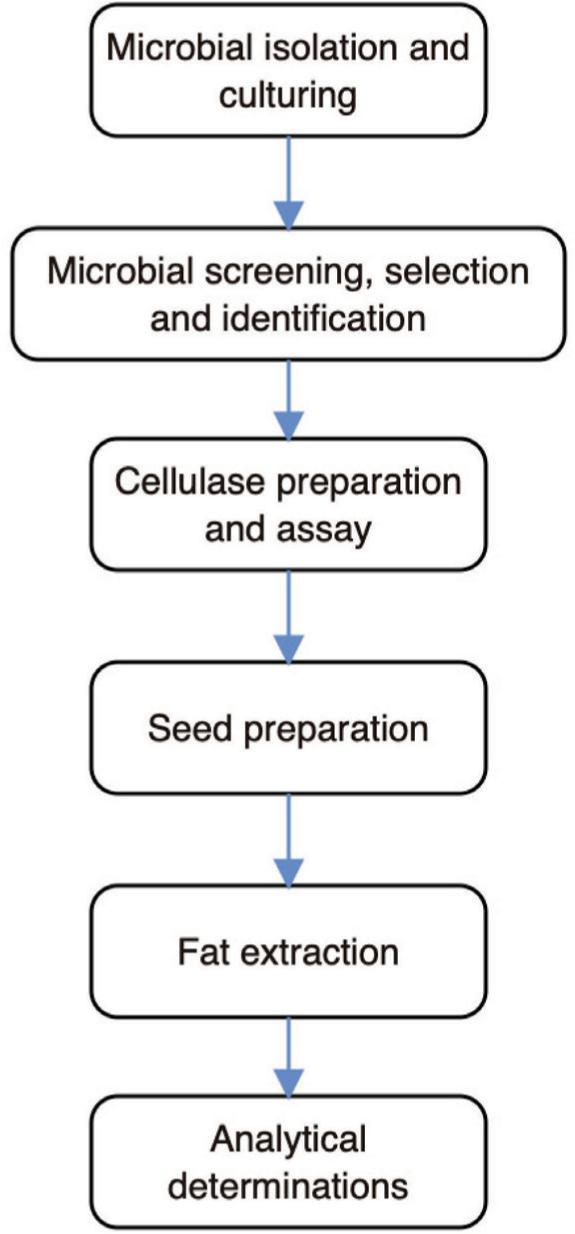 Microbial isolation and culturing

Microbial screening, selection and identification

Cellulase preparation and assay

Seed preparation

Fat extraction

Analytical determinations